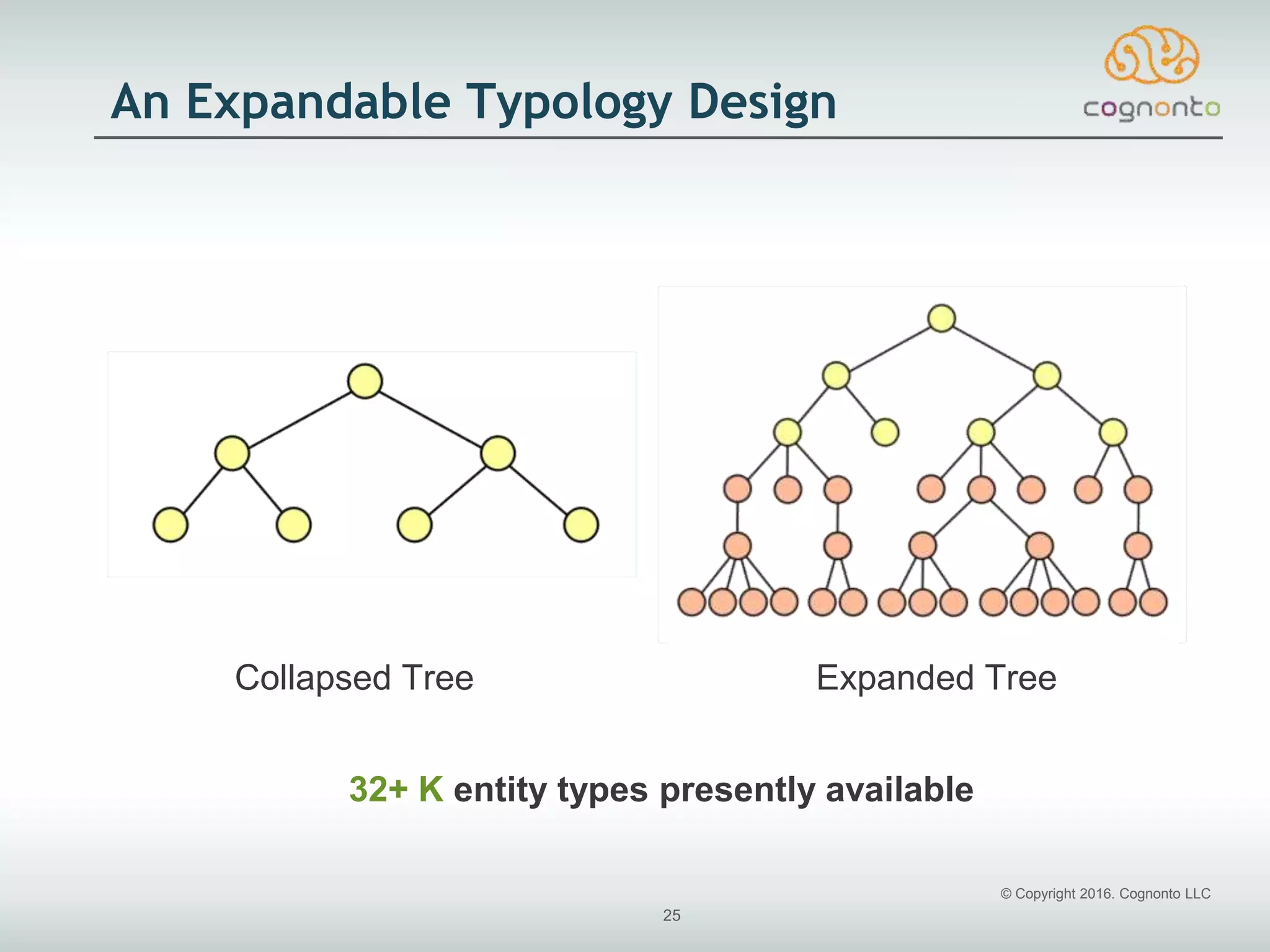 An Expandable Typology Design

cognonto

Collapsed Tree

Expanded Tree

32+ K entity types presently available

© Copyright 2016. Cognonto LLC

25